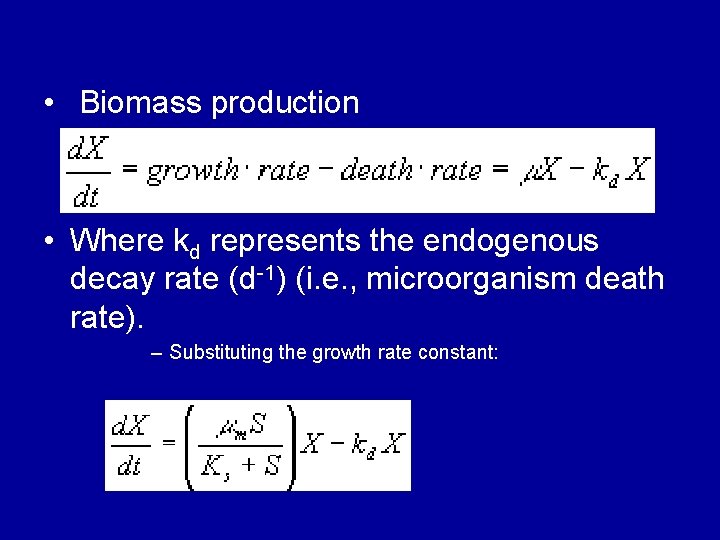 • Biomass production

$\frac{dX}{dt} = growth \cdot rate - death \cdot rate = \mu X - k_d X$

• Where $k_d$ represents the endogenous decay rate ($d^{-1}$) (i.e., microorganism death rate).

– Substituting the growth rate constant:

$\frac{dX}{dt} = \left( \frac{\mu_m S}{K_s + S} \right) X - k_d X$